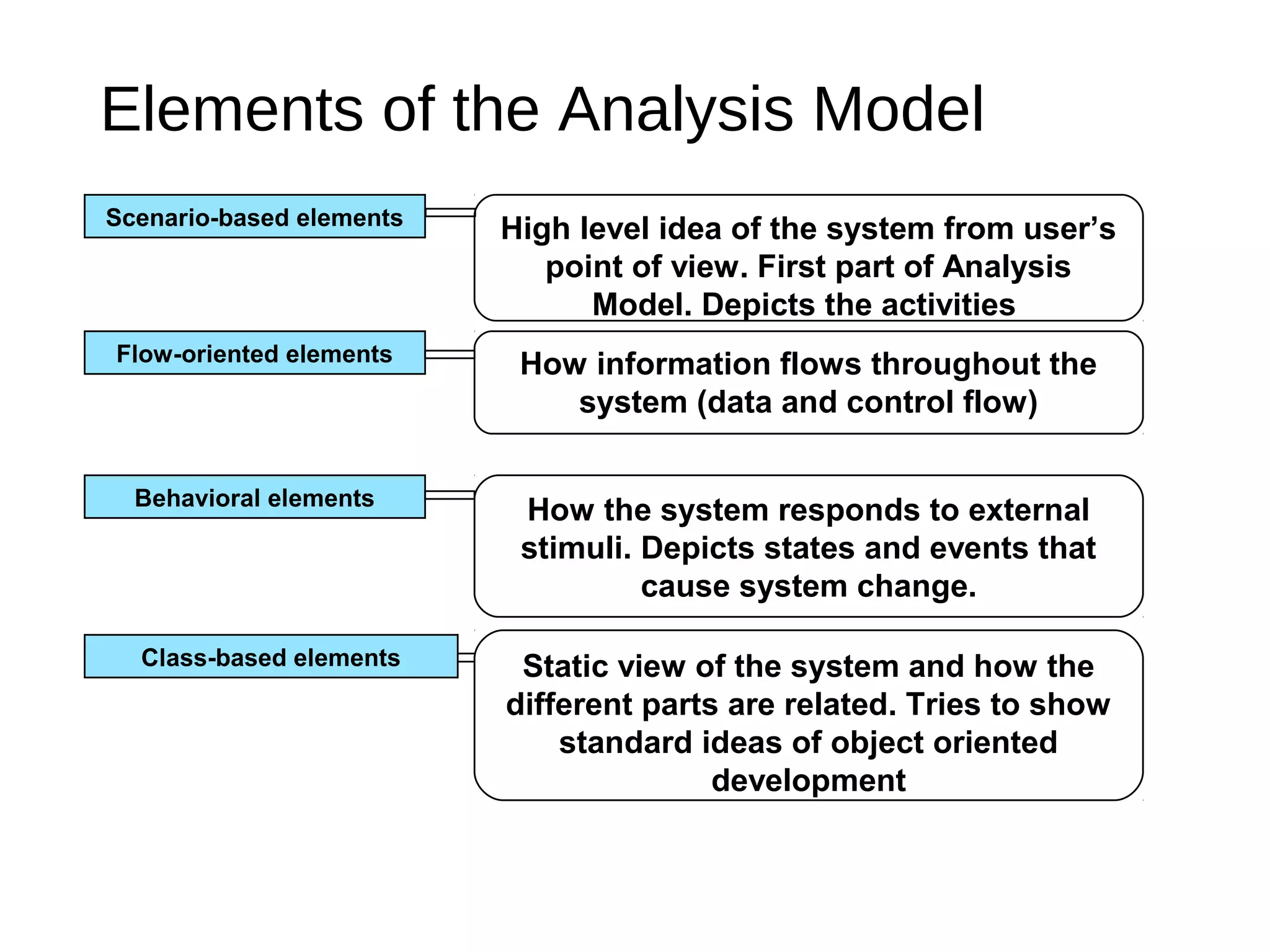 Elements of the Analysis Model

Scenario-based elements

High level idea of the system from user’s point of view. First part of Analysis Model. Depicts the activities

Flow-oriented elements

How information flows throughout the system (data and control flow)

Behavioral elements

How the system responds to external stimuli. Depicts states and events that cause system change.

Class-based elements

Static view of the system and how the different parts are related. Tries to show standard ideas of object oriented development